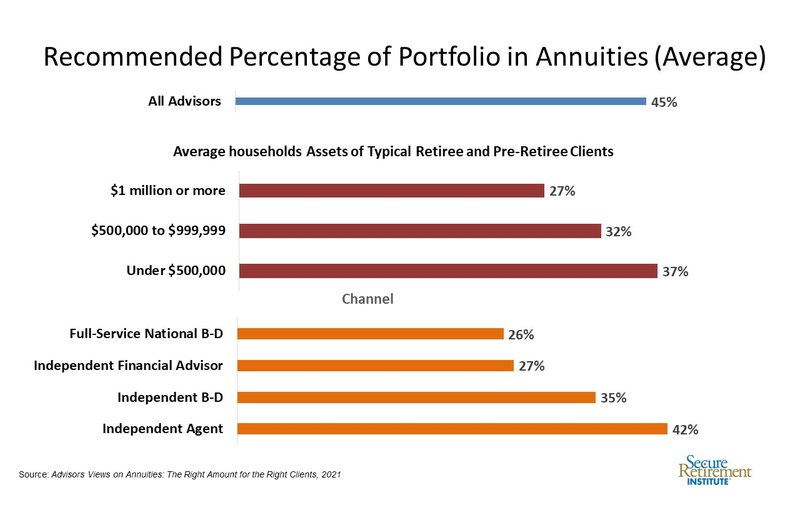 Recommended Percentage of Portfolio in Annuities (Average)

All Advisors 45%

Average households Assets of Typical Retiree and Pre-Retiree Clients

$1 million or more 27%

$500,000 to $999,999 32%

Under $500,000 37%

Channel

Full-Service National B-D 26%

Independent Financial Advisor 27%

Independent B-D 35%

Independent Agent 42%

Source: Advisors Views on Annuities: The Right Amount for the Right Clients, 2021

Secure Retirement INSTITUTE